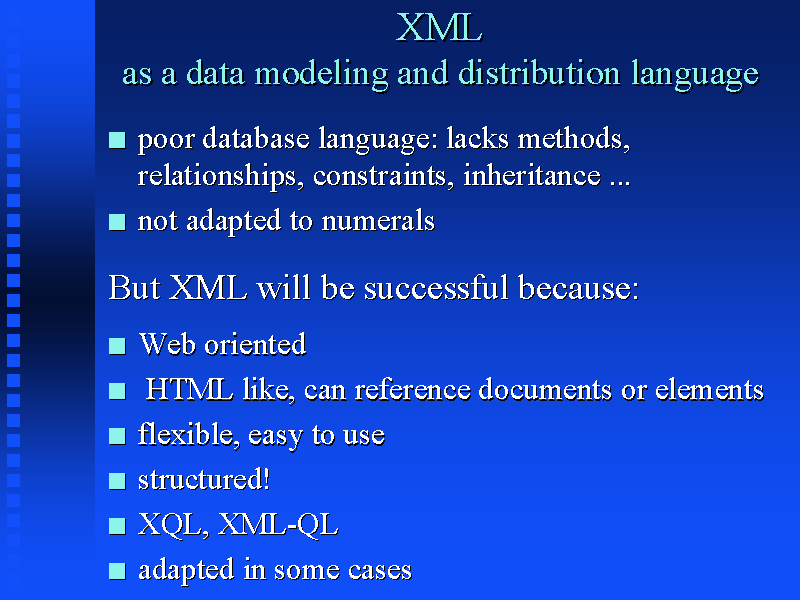 XML
as a data modeling and distribution language

- poor database language: lacks methods, relationships, constraints, inheritance ...
- not adapted to numerals

But XML will be successful because:

- Web oriented
- HTML like, can reference documents or elements
- flexible, easy to use
- structured!
- XQL, XML-QL
- adapted in some cases